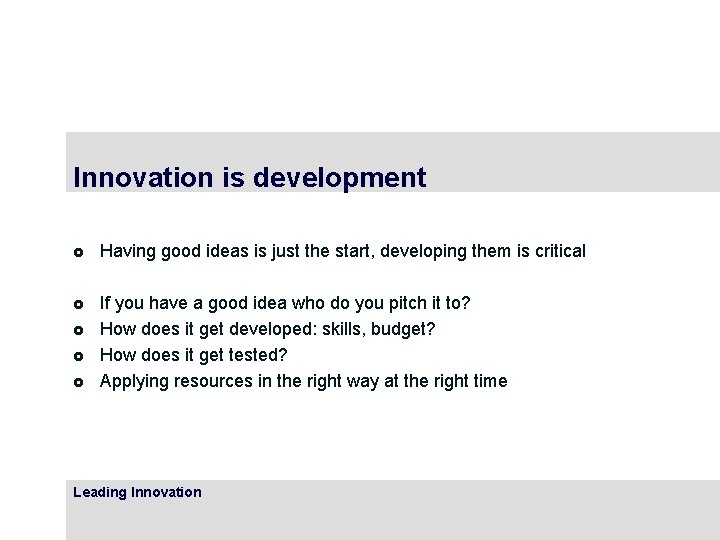 Innovation is development

- Having good ideas is just the start, developing them is critical

- If you have a good idea who do you pitch it to?
- How does it get developed: skills, budget?
- How does it get tested?
- Applying resources in the right way at the right time

Leading Innovation